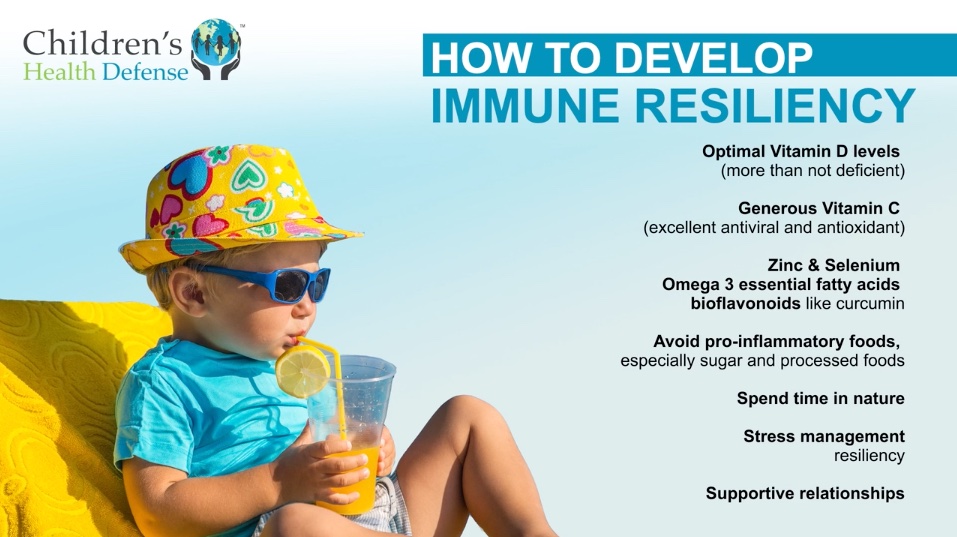 Children's Health Defense™

HOW TO DEVELOP
IMMUNE RESILIENCY

Optimal Vitamin D levels
(more than not deficient)

Generous Vitamin C
(excellent antiviral and antioxidant)

Zinc & Selenium
Omega 3 essential fatty acids
bioflavonoids like curcumin

Avoid pro-inflammatory foods,
especially sugar and processed foods

Spend time in nature

Stress management
resiliency

Supportive relationships